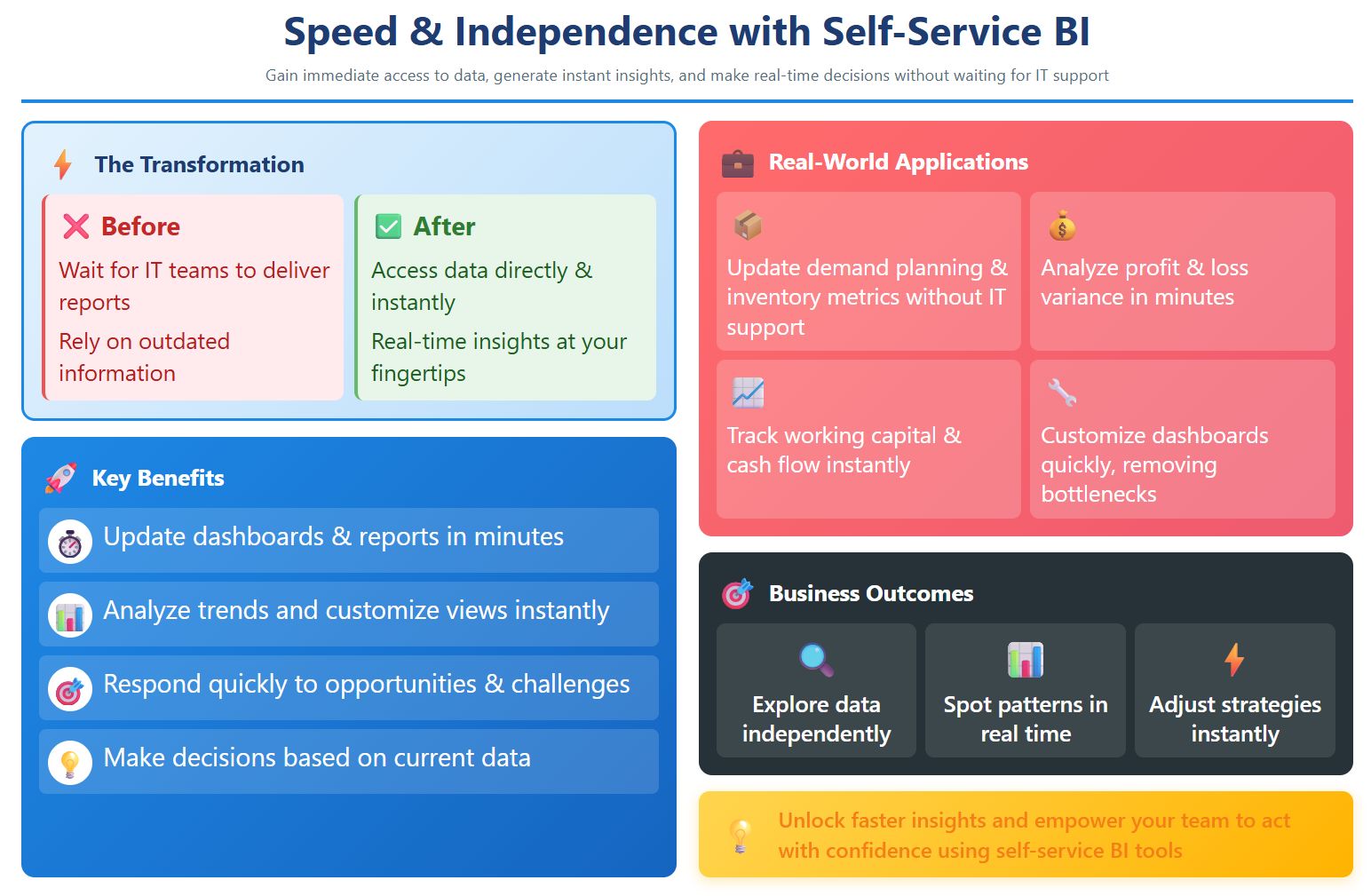 Speed & Independence with Self-Service BI

Gain immediate access to data, generate instant insights, and make real-time decisions without waiting for IT support

The Transformation

Before

Wait for IT teams to deliver reports

Rely on outdated information

After

Access data directly & instantly

Real-time insights at your fingertips

Key Benefits

Update dashboards & reports in minutes

Analyze trends and customize views instantly

Respond quickly to opportunities & challenges

Make decisions based on current data

Real-World Applications

Update demand planning & inventory metrics without IT support

Analyze profit & loss variance in minutes

Track working capital & cash flow instantly

Customize dashboards quickly, removing bottlenecks

Business Outcomes

Explore data independently

Spot patterns in real time

Adjust strategies instantly

Unlock faster insights and empower your team to act with confidence using self-service BI tools